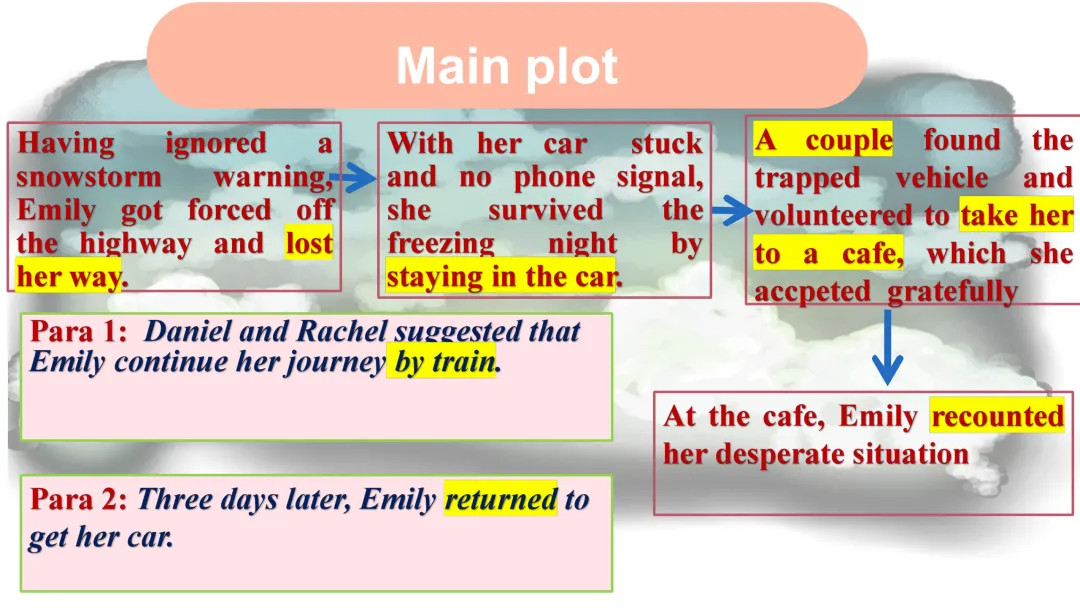 Main plot

Having ignored a snowstorm warning, Emily got forced off the highway and lost her way.

With her car stuck and no phone signal, she survived the freezing night by staying in the car.

A couple found the trapped vehicle and volunteered to take her to a cafe, which she accpeted gratefully

At the cafe, Emily recounted her desperate situation

Para 1: Daniel and Rachel suggested that Emily continue her journey by train.

Para 2: Three days later, Emily returned to get her car.